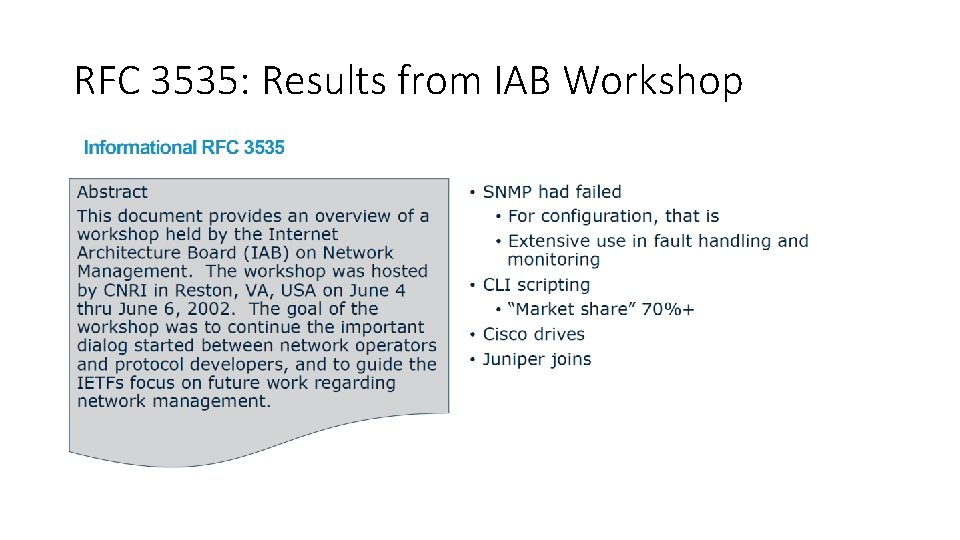 RFC 3535: Results from IAB Workshop

Informational RFC 3535

Abstract

This document provides an overview of a workshop held by the Internet Architecture Board (IAB) on Network Management. The workshop was hosted by CNRI in Reston, VA, USA on June 4 thru June 6, 2002. The goal of the workshop was to continue the important dialog started between network operators and protocol developers, and to guide the IETFs focus on future work regarding network management.

• SNMP had failed
  • For configuration, that is
  • Extensive use in fault handling and monitoring
• CLI scripting
  • “Market share” 70%+
• Cisco drives
• Juniper joins